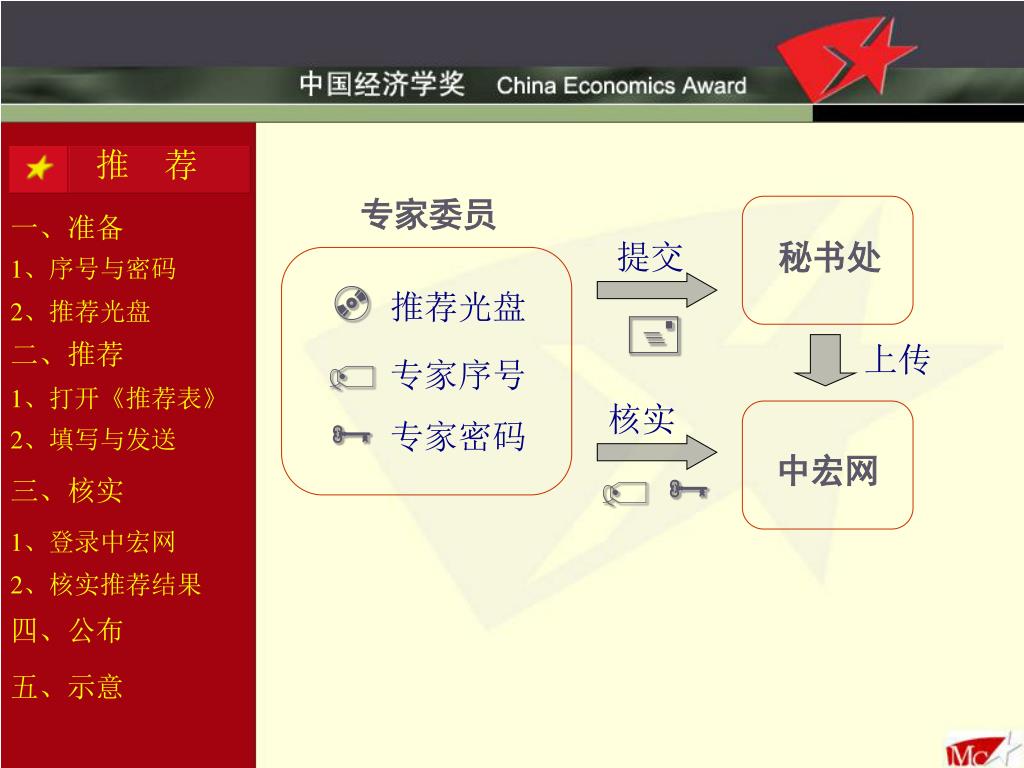 中国经济学奖 China Economics Award

推 荐

一、准备
1、序号与密码
2、推荐光盘
二、推荐
1、打开《推荐表》
2、填写与发送
三、核实
1、登录中宏网
2、核实推荐结果
四、公布
五、示意

专家委员

推荐光盘
专家序号
专家密码

提交
核实

秘书处
上传
中宏网

Mc